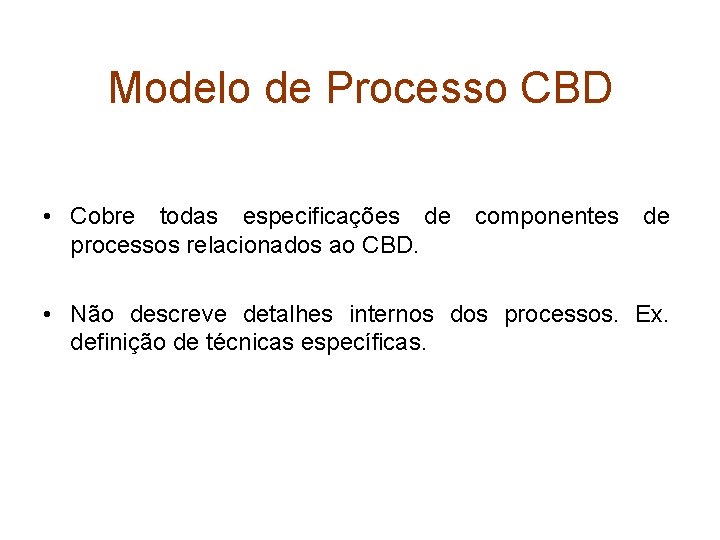 Modelo de Processo CBD

• Cobre todas especificações de componentes de processos relacionados ao CBD.

• Não descreve detalhes internos dos processos. Ex. definição de técnicas específicas.